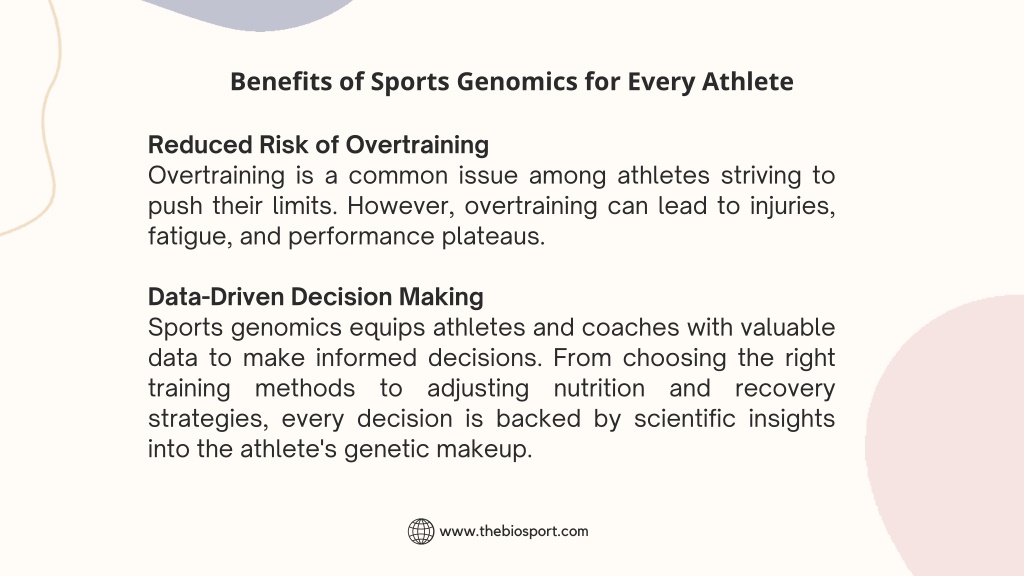 Benefits of Sports Genomics for Every Athlete

Reduced Risk of Overtraining
Overtraining is a common issue among athletes striving to push their limits. However, overtraining can lead to injuries, fatigue, and performance plateaus.

Data-Driven Decision Making
Sports genomics equips athletes and coaches with valuable data to make informed decisions. From choosing the right training methods to adjusting nutrition and recovery strategies, every decision is backed by scientific insights into the athlete's genetic makeup.

www.thebiosport.com